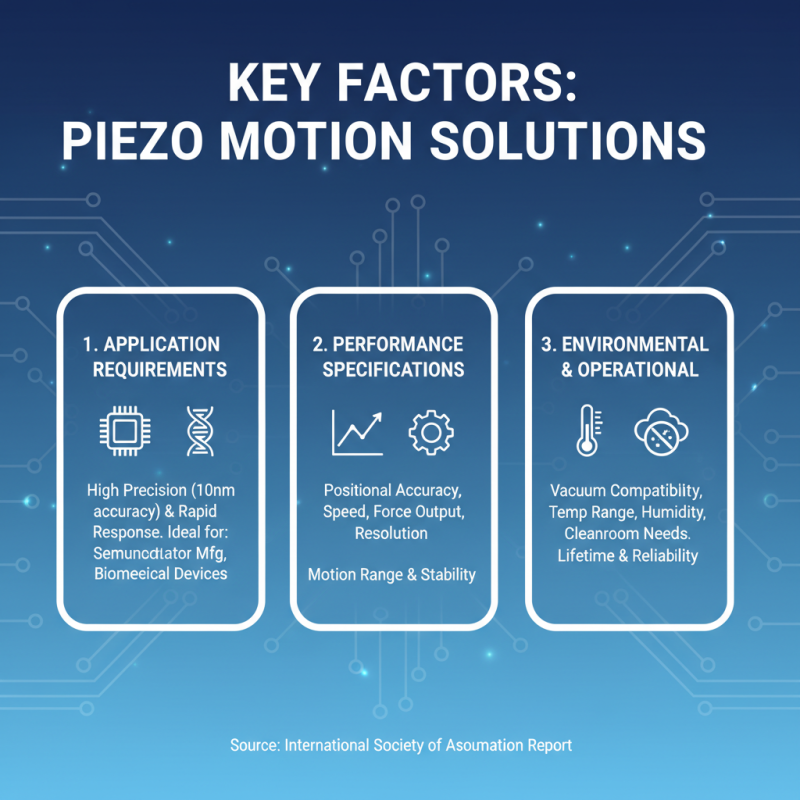 KEY FACTORS:
PIEZO MOTION SOLUTIONS

1. APPLICATION REQUIREMENTS

High Precision (10nm accuracy) & Rapid Response. Ideal for: Semuncdtator Mfg, Biomeeical Devices

2. PERFORMANCE SPECIFICATIONS

Positional Accuracy, Speed, Force Output, Resolution

Motion Range & Stability

3. ENVIRONMENTAL & OPERATIONAL

Vacuum Compatibility, Temp Range, Humidity, Cleanroom Needs. Lifetime & Reliability

Source: International Society of Asoumation Report